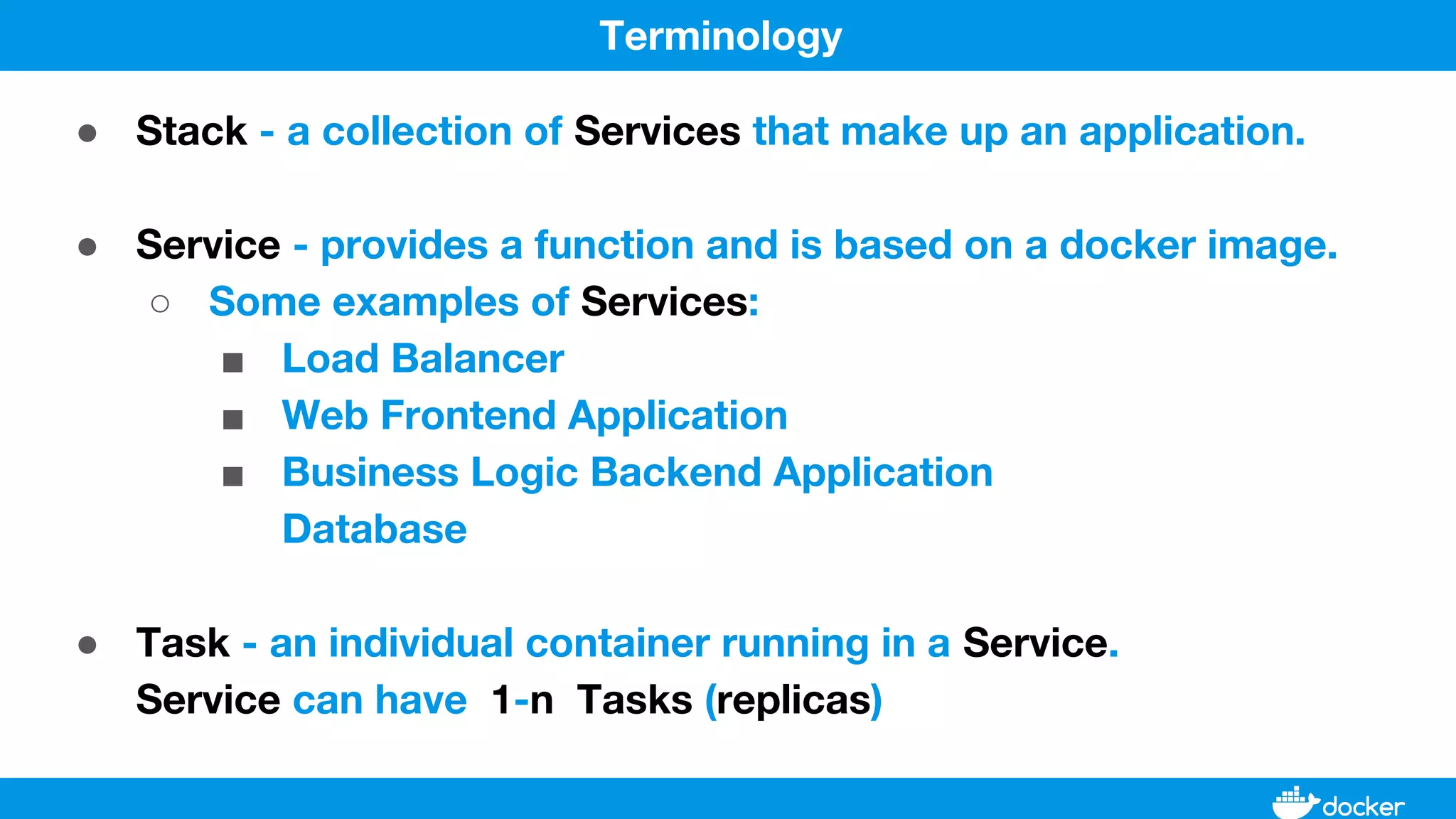 Terminology

● Stack - a collection of Services that make up an application.

● Service - provides a function and is based on a docker image.
○ Some examples of Services:
■ Load Balancer
■ Web Frontend Application
■ Business Logic Backend Application
Database

● Task - an individual container running in a Service.
Service can have 1-n Tasks (replicas)

docker